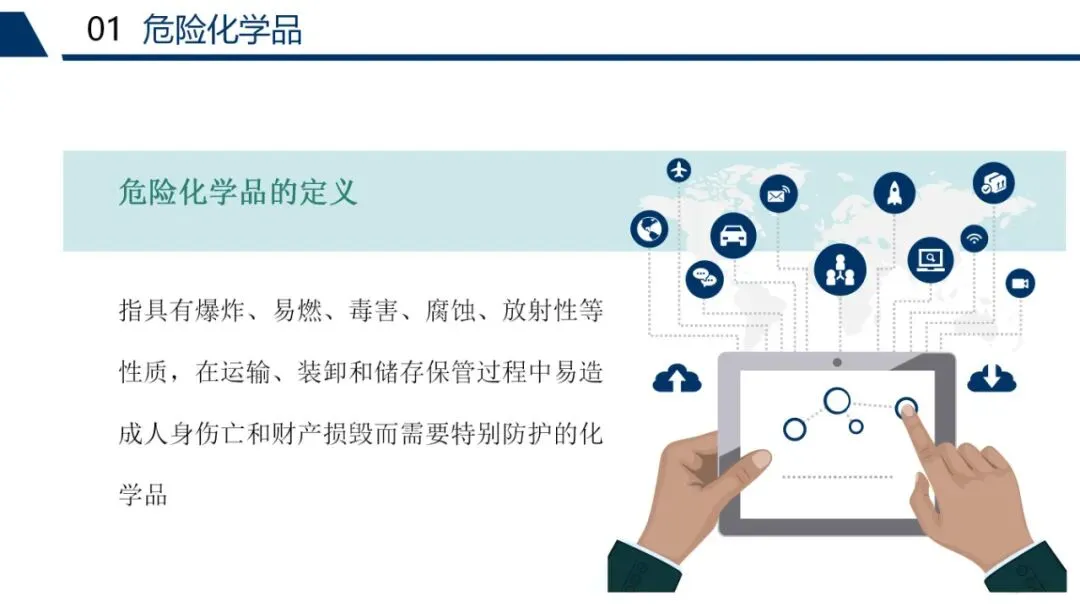 01 危险化学品

危险化学品的定义

指具有爆炸、易燃、毒害、腐蚀、放射性等性质，在运输、装卸和储存保管过程中易造成人身伤亡和财产损毁而需要特别防护的化学品